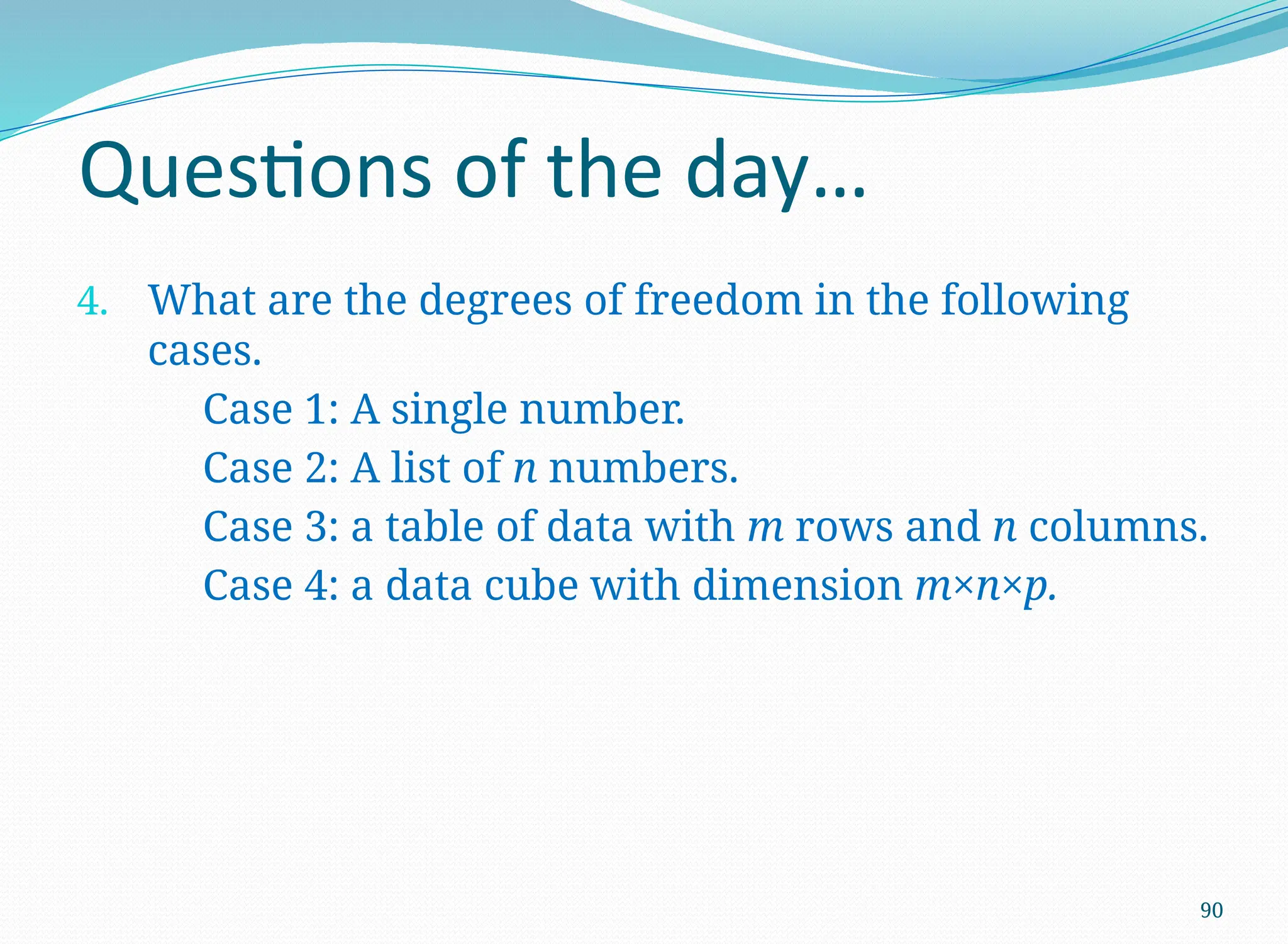 Questions of the day…

4. What are the degrees of freedom in the following cases.

Case 1: A single number.

Case 2: A list of $n$ numbers.

Case 3: a table of data with $m$ rows and $n$ columns.

Case 4: a data cube with dimension $m \times n \times p$.

90